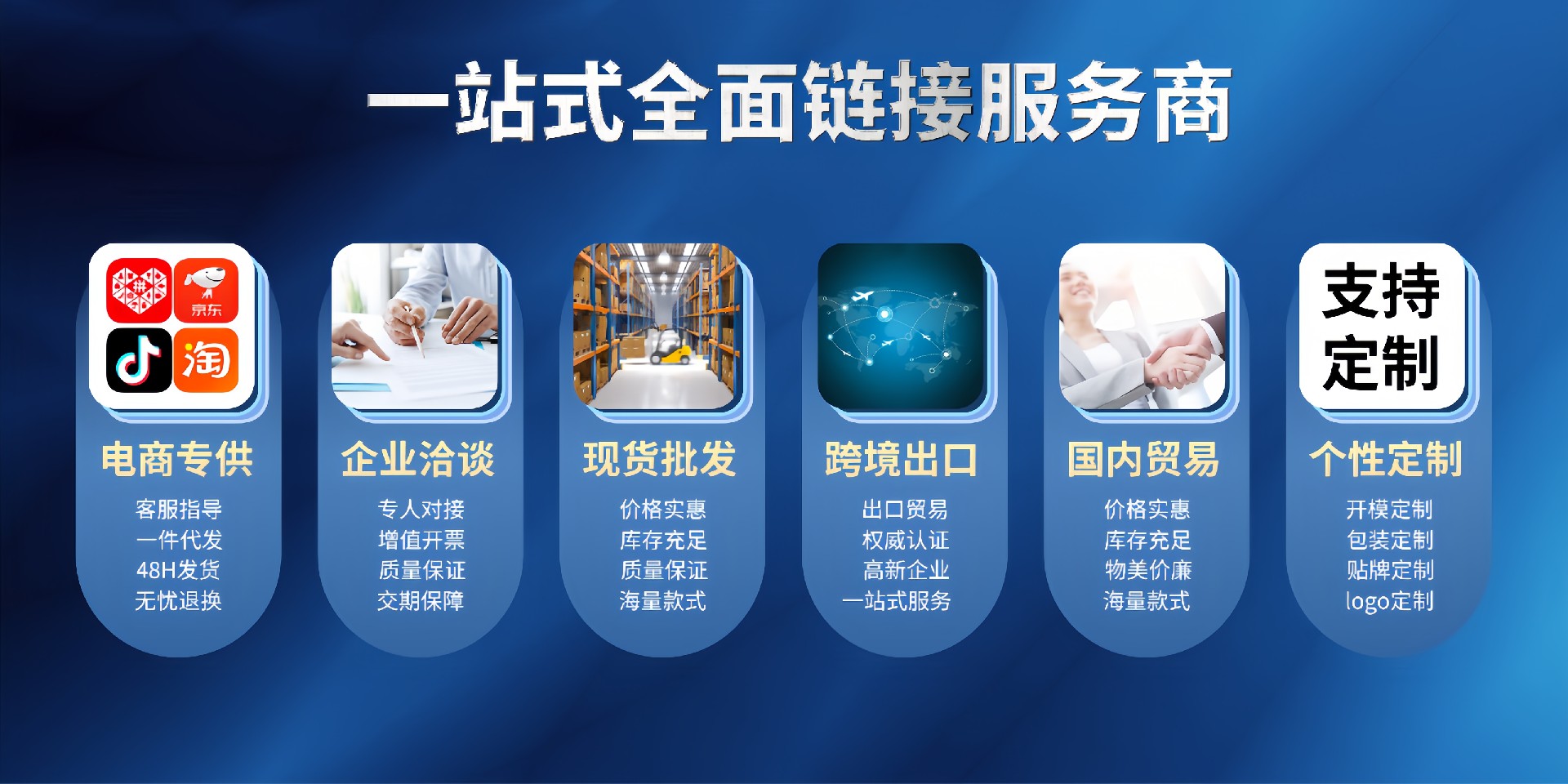 一站式全面链接服务商

拼 京东 淘

电商专供
客服指导
一件代发
48H发货
无忧退换

企业洽谈
专人对接
增值开票
质量保证
交期保障

现货批发
价格实惠
库存充足
质量保证
海量款式

跨境出口
出口贸易
权威认证
高新企业
一站式服务

国内贸易
价格实惠
库存充足
物美价廉
海量款式

支持定制

个性定制
开模定制
包装定制
贴牌定制
logo定制